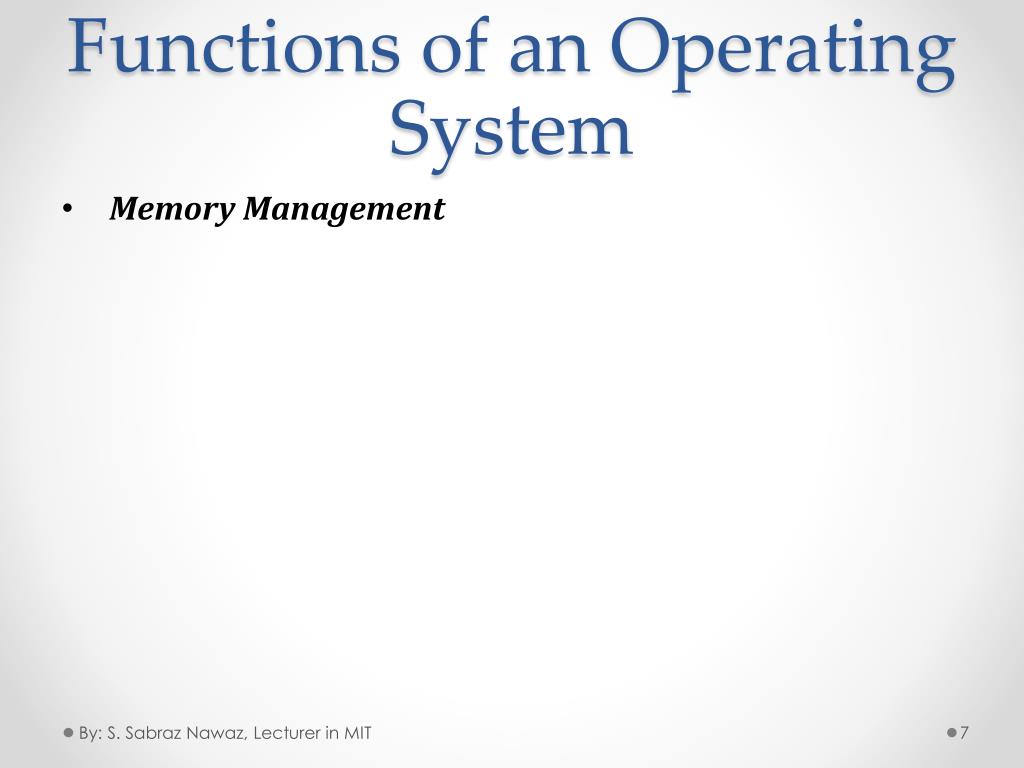 Functions of an Operating System

• Memory Management

By: S. Sabraz Nawaz, Lecturer in MIT

7